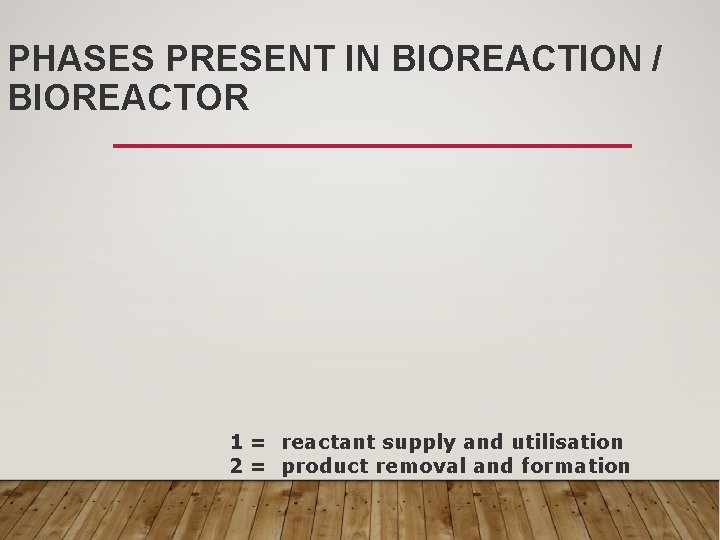 PHASES PRESENT IN BIOREACTION / BIOREACTOR

1 = reactant supply and utilisation
2 = product removal and formation